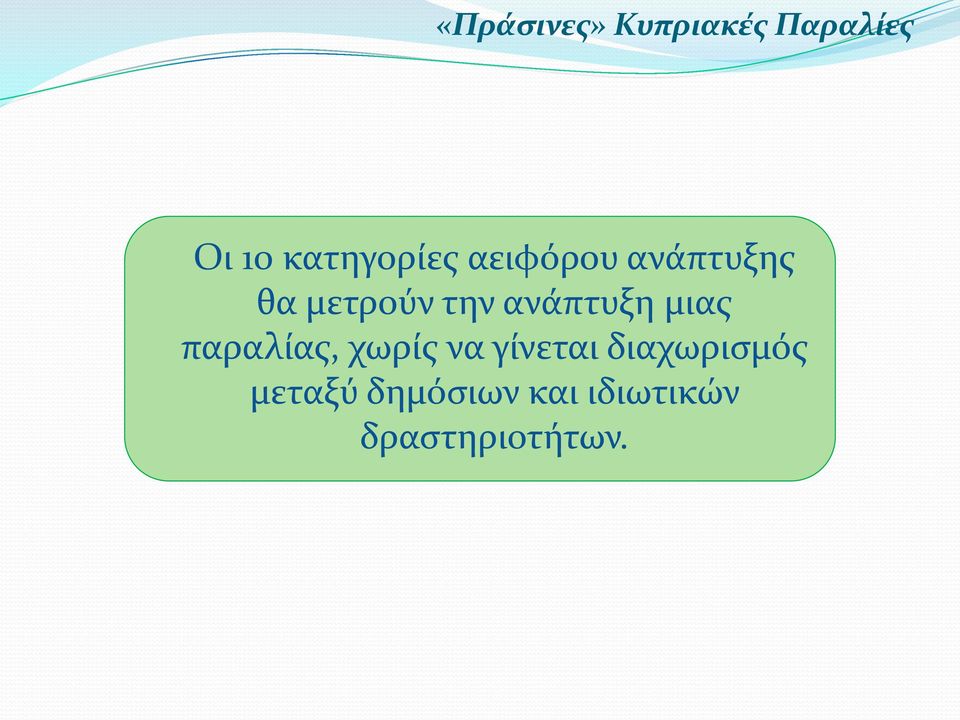 «Πράσινες» Κυπριακές Παραλίες

Οι 10 κατηγορίες αειφόρου ανάπτυξης θα μετρούν την ανάπτυξη μιας παραλίας, χωρίς να γίνεται διαχωρισμός μεταξύ δημόσιων και ιδιωτικών δραστηριοτήτων.